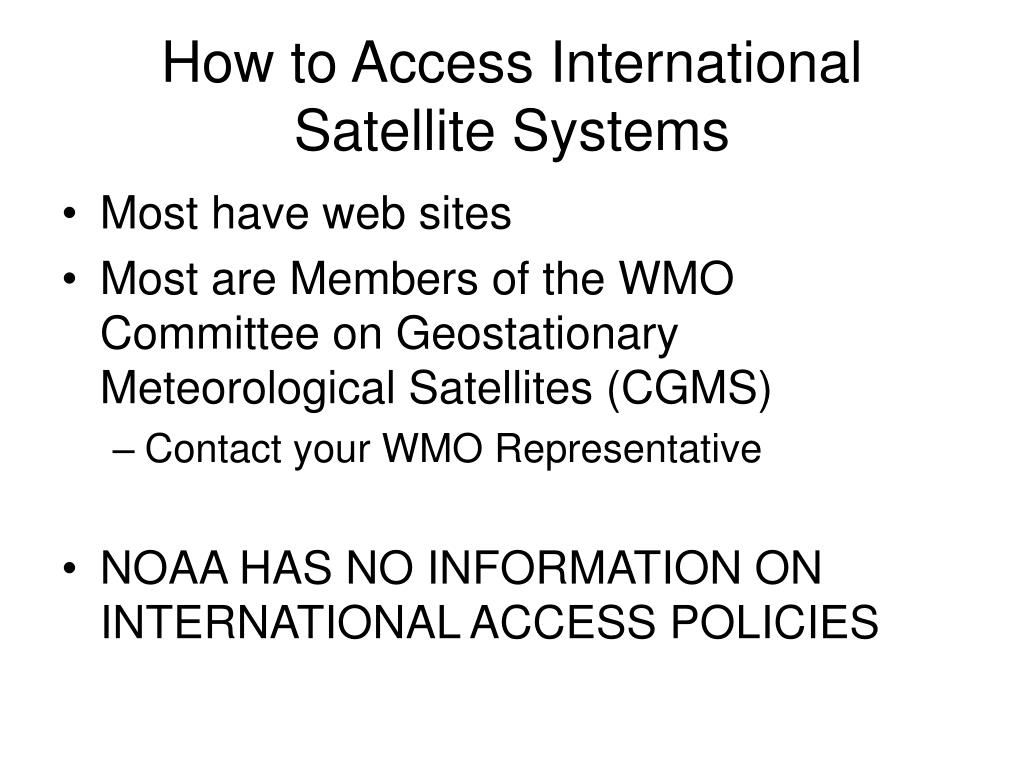 How to Access International Satellite Systems

• Most have web sites
• Most are Members of the WMO Committee on Geostationary Meteorological Satellites (CGMS)
– Contact your WMO Representative

• NOAA HAS NO INFORMATION ON INTERNATIONAL ACCESS POLICIES